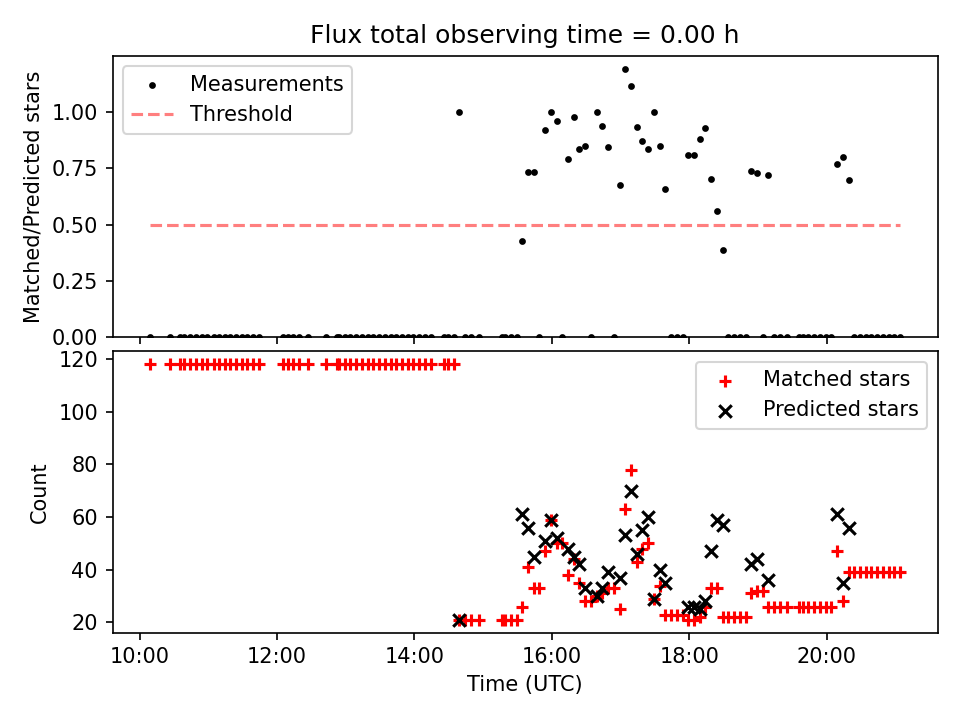 Flux total observing time = 0.00 h

Measurements
Threshold

Matched/Predicted stars

1.00
0.75
0.50
0.25
0.00

Matched stars
Predicted stars

Count

120
100
80
60
40
20

10:00
12:00
14:00
16:00
18:00
20:00

Time (UTC)